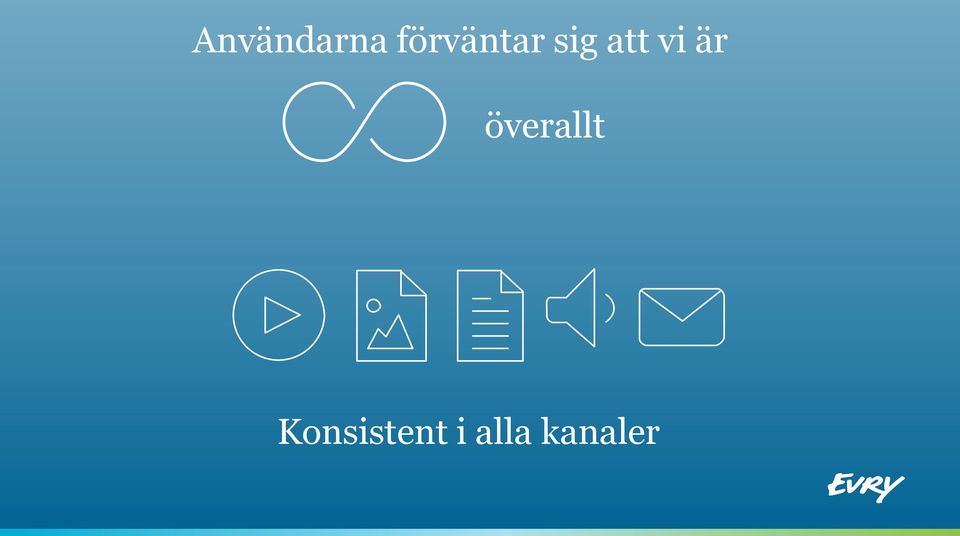 Användarna förväntar sig att vi är

överallt

Konsistent i alla kanaler

EVRY